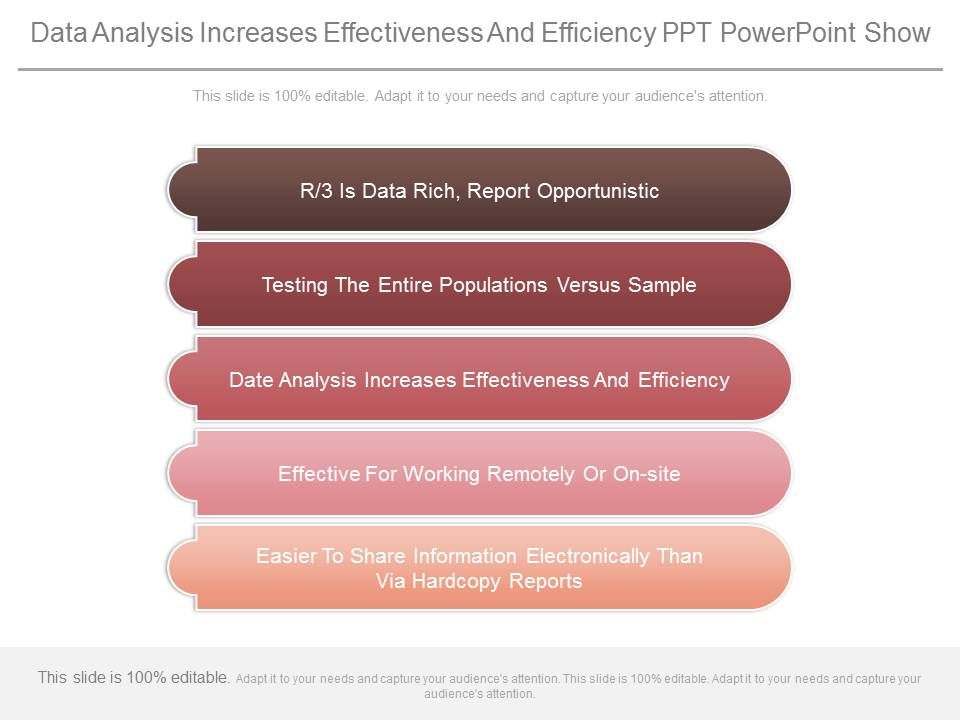 Data Analysis Increases Effectiveness And Efficiency PPT PowerPoint Show

This slide is 100% editable. Adapt it to your needs and capture your audience's attention.

R/3 Is Data Rich, Report Opportunistic

Testing The Entire Populations Versus Sample

Date Analysis Increases Effectiveness And Efficiency

Effective For Working Remotely Or On-site

Easier To Share Information Electronically Than Via Hardcopy Reports

This slide is 100% editable. Adapt it to your needs and capture your audience's attention. This slide is 100% editable. Adapt it to your needs and capture your audience's attention.